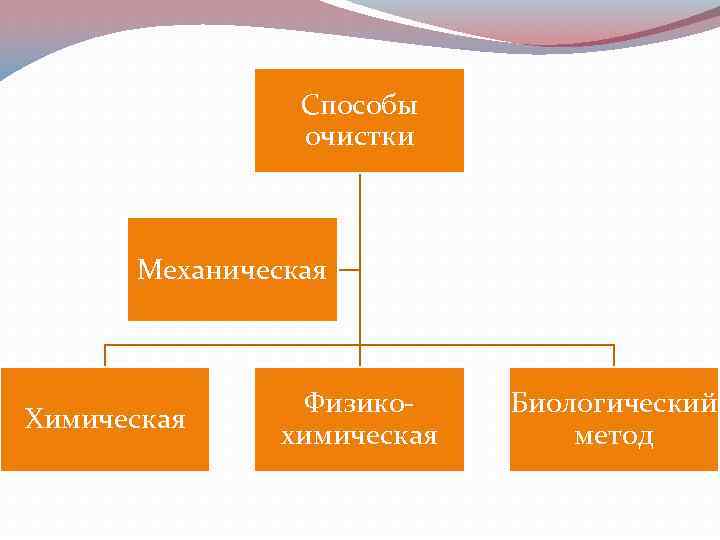 Способы очистки

Механическая

Химическая

Физико-химическая

Биологический метод